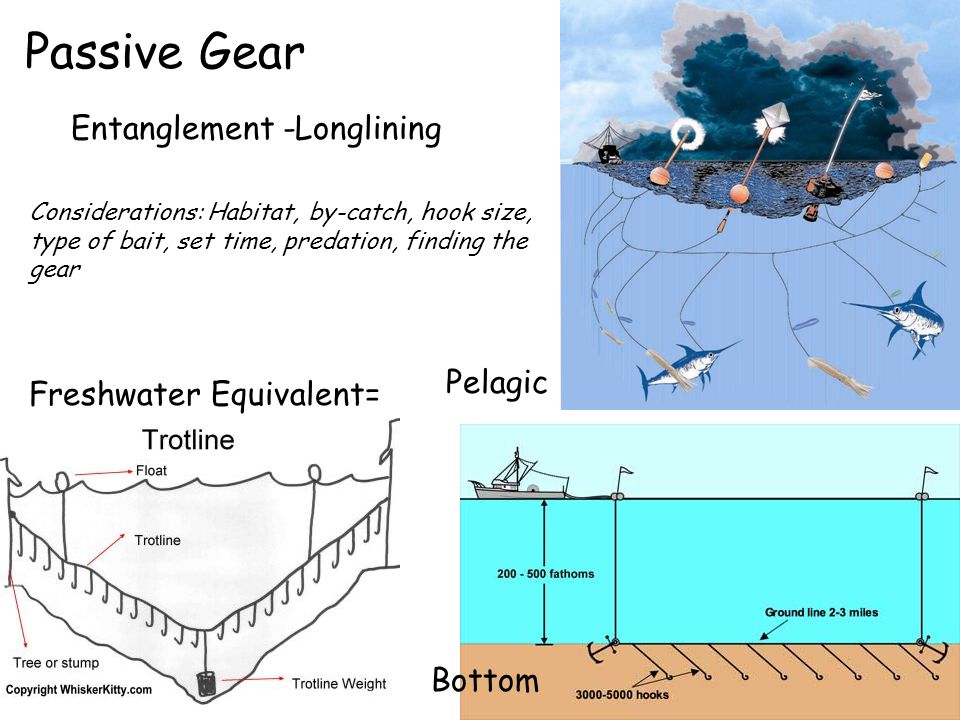 Passive Gear

Entanglement -Longlining

Considerations: Habitat, by-catch, hook size, type of bait, set time, predation, finding the gear

Freshwater Equivalent=

Pelagic

Trotline

Float

Trotline

Tree or stump

Trotline Weight

Copyright WhiskerKitty.com

200 - 500 fathoms

Ground line 2-3 miles

3000-5000 hooks

Bottom